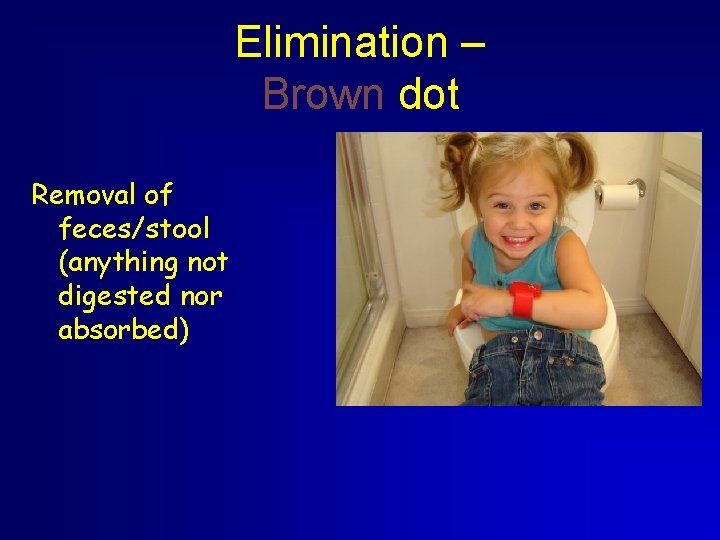 Elimination –
Brown dot

Removal of feces/stool (anything not digested nor absorbed)